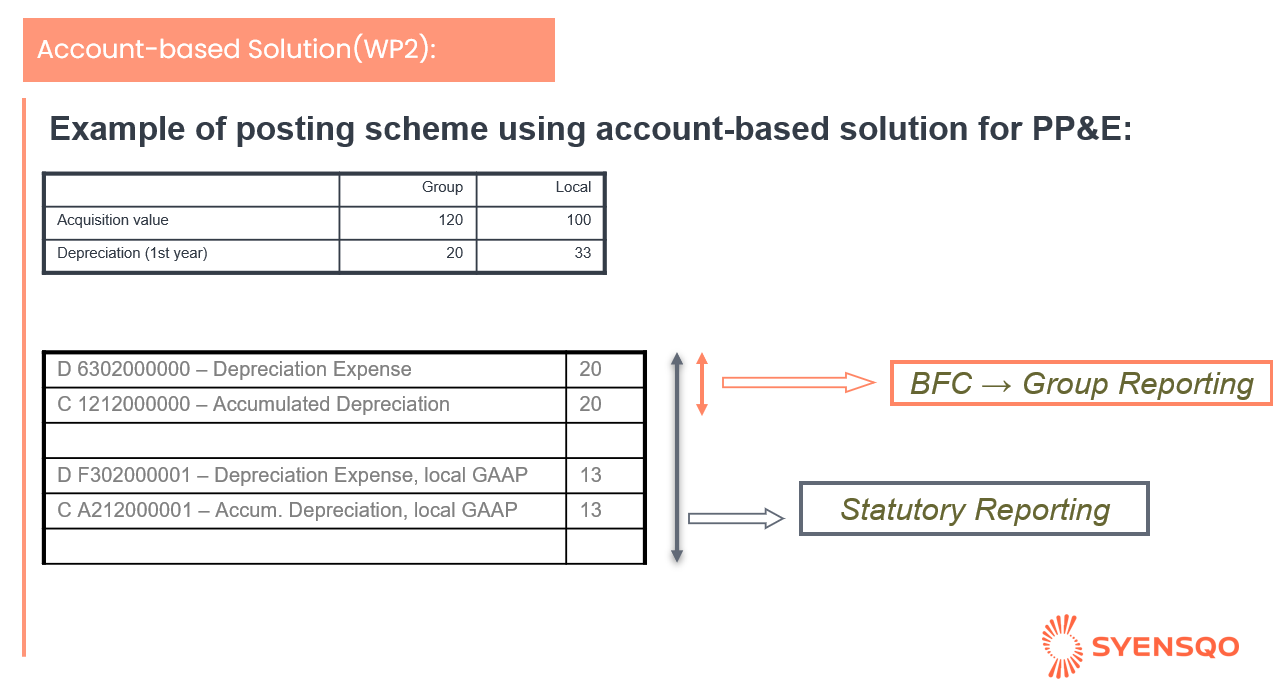 Account-based Solution(WP2):

Example of posting scheme using account-based solution for PP&E:

| | Group | Local |
|---|---|---|
| Acquisition value | 120 | 100 |
| Depreciation (1st year) | 20 | 33 |

| | |
|---|---|
| D 6302000000 – Depreciation Expense | 20 |
| C 1212000000 – Accumulated Depreciation | 20 |
| | |
| D F302000001 – Depreciation Expense, local GAAP | 13 |
| C A212000001 – Accum. Depreciation, local GAAP | 13 |
| | |

BFC → Group Reporting

Statutory Reporting

SYENSQO